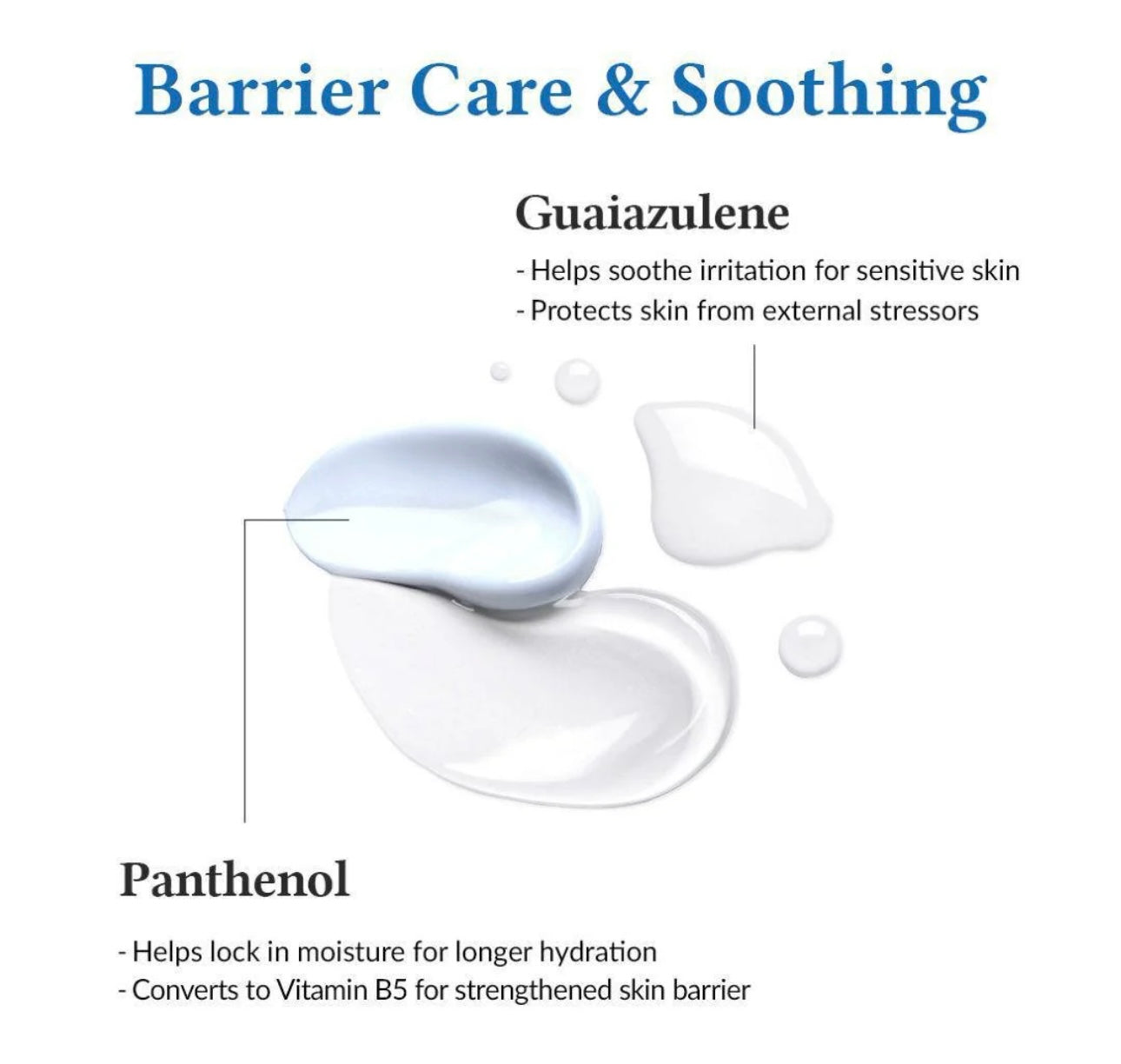 Barrier Care & Soothing

Guaiazulene

- Helps soothe irritation for sensitive skin
- Protects skin from external stressors

Panthenol

- Helps lock in moisture for longer hydration
- Converts to Vitamin B5 for strengthened skin barrier